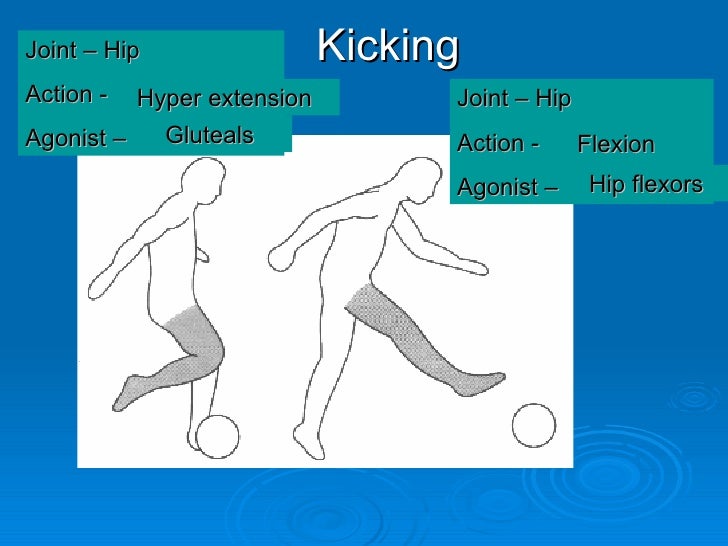 Kicking

Joint – Hip
Action - Hyper extension
Agonist – Gluteals

Joint – Hip
Action - Flexion
Agonist – Hip flexors